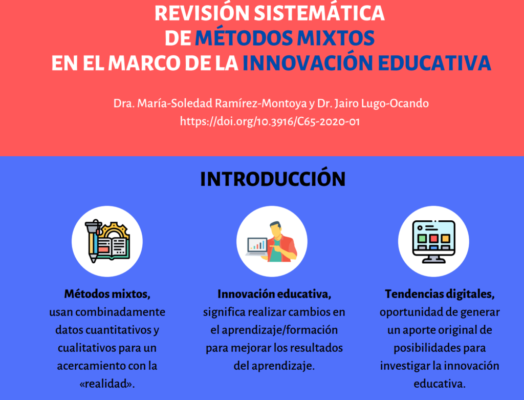 REVISIÓN SISTEMÁTICA
DE MÉTODOS MIXTOS
EN EL MARCO DE LA INNOVACIÓN EDUCATIVA

Dra. María-Soledad Ramírez-Montoya y Dr. Jairo Lugo-Ocando
https://doi.org/10.3916/C65-2020-01

INTRODUCCIÓN

Métodos mixtos, usan combinadamente datos cuantitativos y cualitativos para un acercamiento con la «realidad».

Innovación educativa, significa realizar cambios en el aprendizaje/formación para mejorar los resultados del aprendizaje.

Tendencias digitales, oportunidad de generar un aporte original de posibilidades para investigar la innovación educativa.